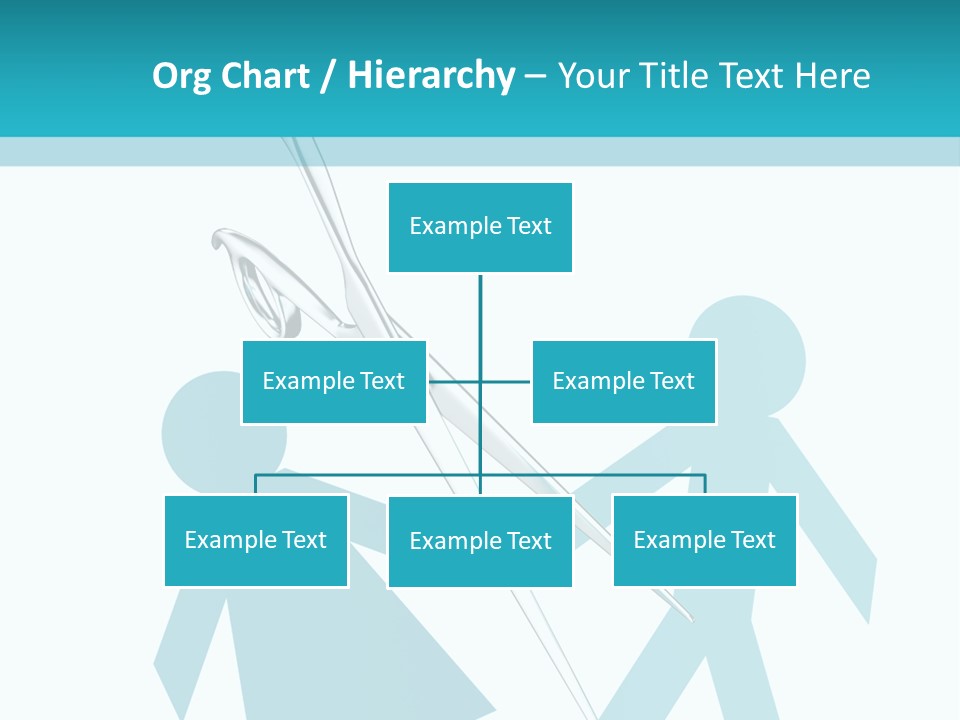 Org Chart / Hierarchy – Your Title Text Here

Example Text

Example Text

Example Text

Example Text

Example Text

Example Text